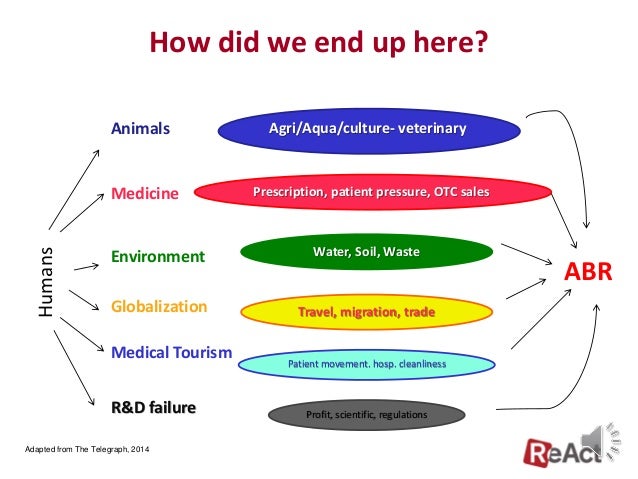 How did we end up here?

Humans

Animals
Agri/Aqua/culture- veterinary

Medicine
Prescription, patient pressure, OTC sales

Environment
Water, Soil, Waste

Globalization
Travel, migration, trade

Medical Tourism
Patient movement. hosp. cleanliness

R&D failure
Profit, scientific, regulations

ABR

Adapted from The Telegraph, 2014

ReAct